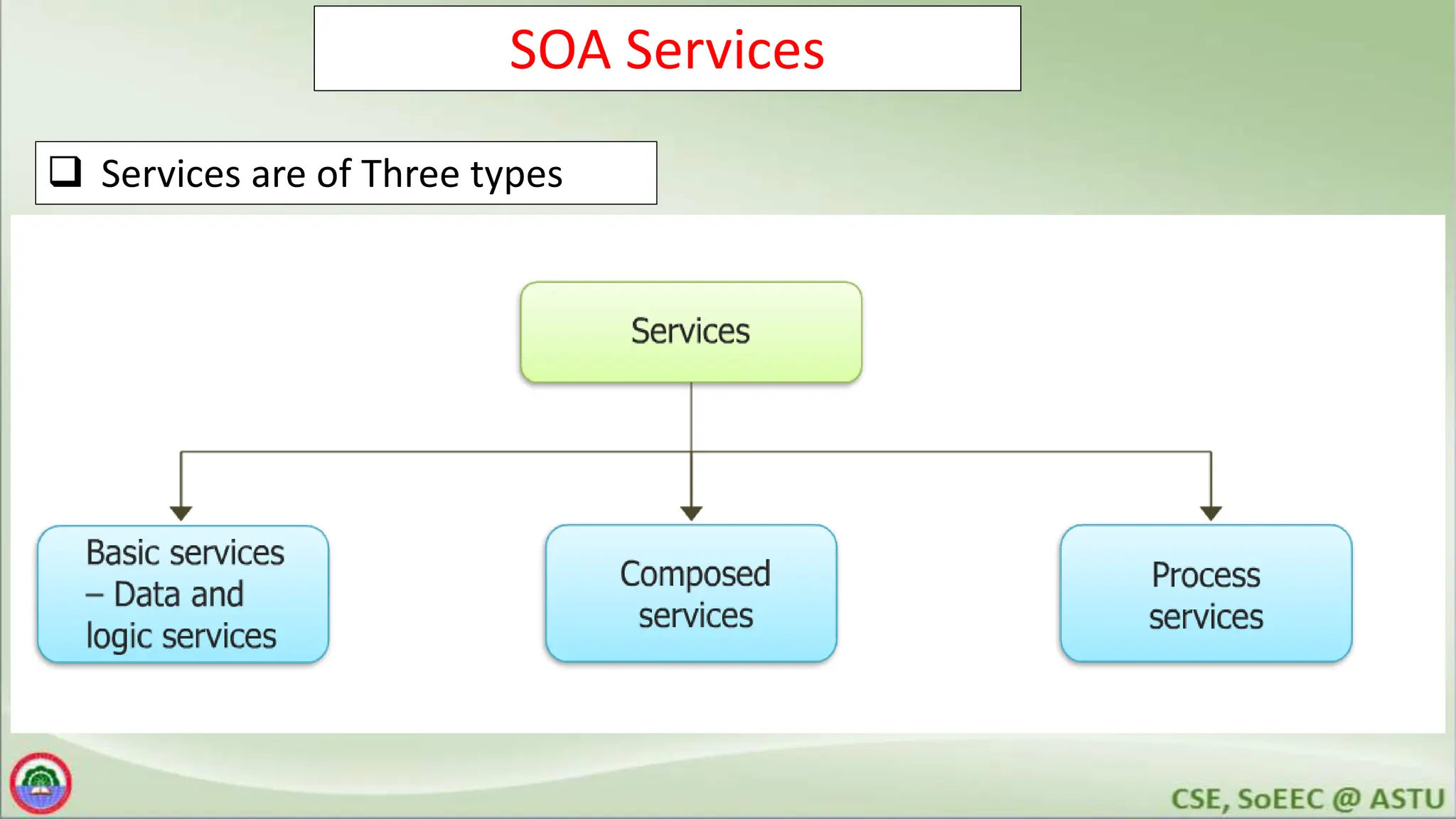 SOA Services

❑ Services are of Three types

Services

Basic services – Data and logic services

Composed services

Process services

CSE, SoEEC @ ASTU